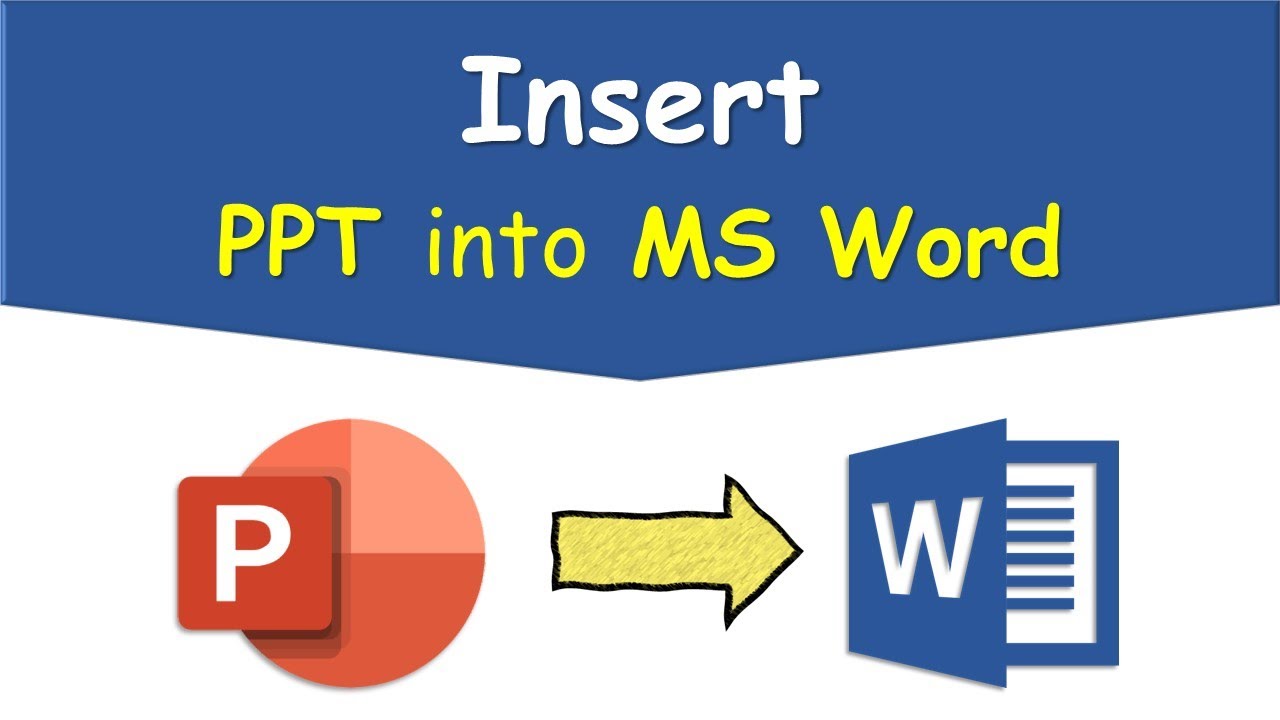 Insert
PPT into MS Word

P

W